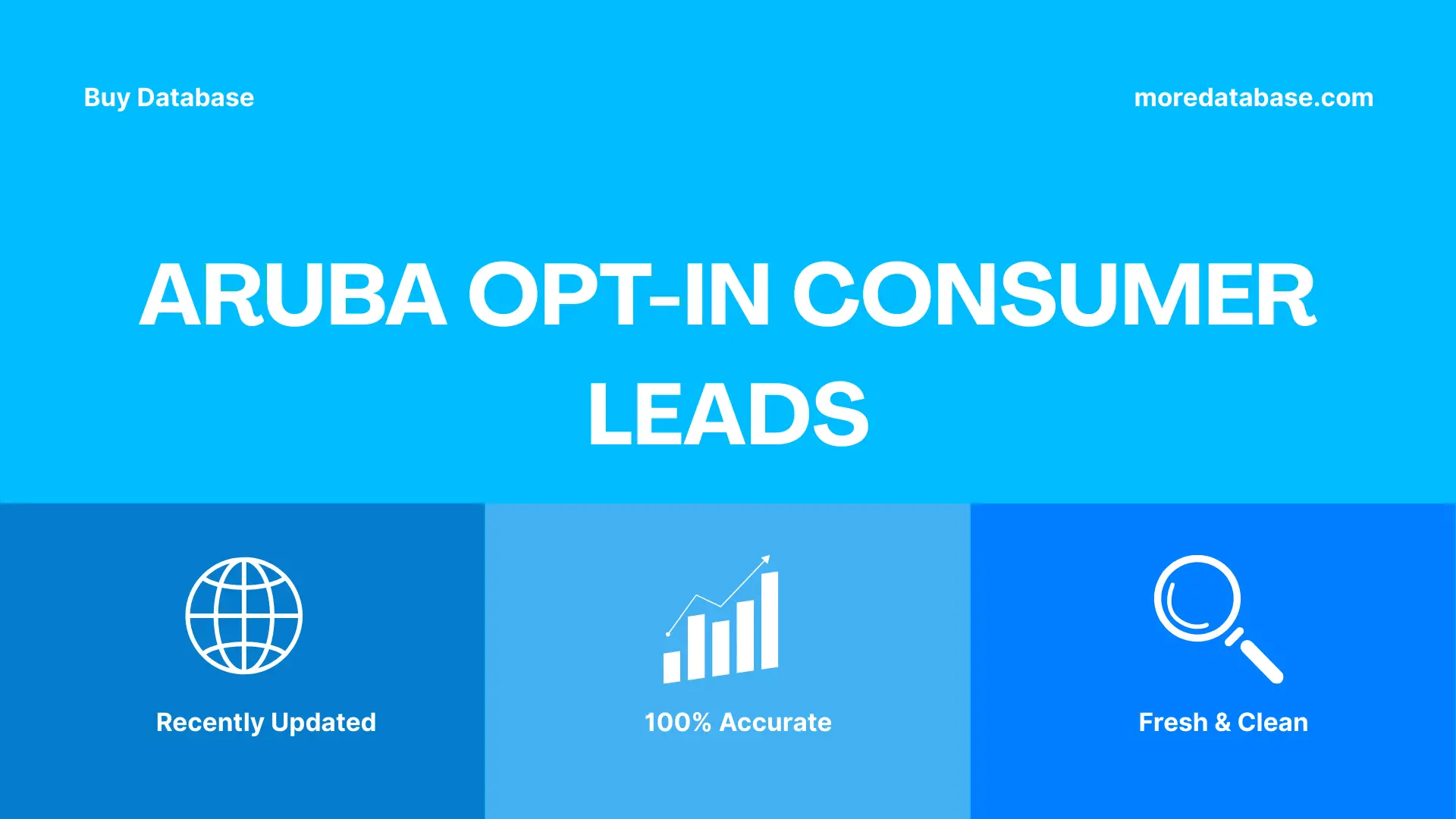 Buy Database

moredatabase.com

ARUBA OPT-IN CONSUMER LEADS

Recently Updated

100% Accurate

Fresh & Clean